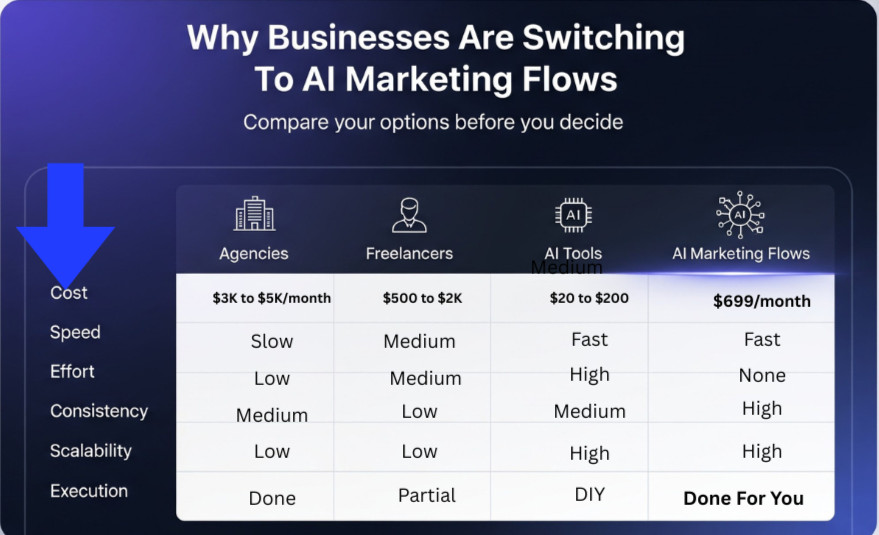 Why Businesses Are Switching To AI Marketing Flows

Compare your options before you decide

| | Agencies | Freelancers | AI Tools Medium | AI Marketing Flows |
|---|---|---|---|---|
| Cost | $3K to $5K/month | $500 to $2K | $20 to $200 | $699/month |
| Speed | Slow | Medium | Fast | Fast |
| Effort | Low | Medium | High | None |
| Consistency | Medium | Low | Medium | High |
| Scalability | Low | Low | High | High |
| Execution | Done | Partial | DIY | Done For You |